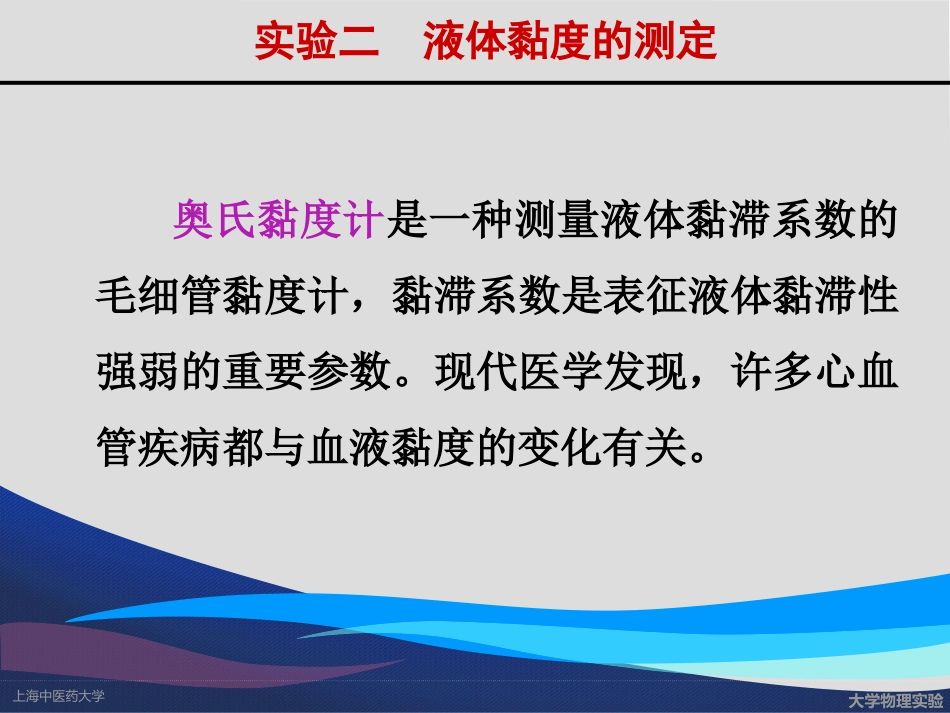 实验二　液体黏度的测定

奥氏黏度计是一种测量液体黏滞系数的毛细管黏度计，黏滞系数是表征液体黏滞性强弱的重要参数。现代医学发现，许多心血管疾病都与血液黏度的变化有关。

上海中医药大学

大学物理实验